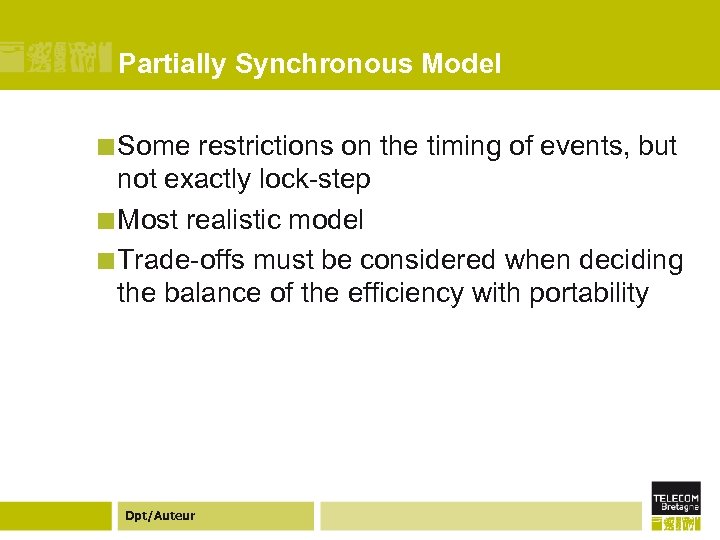 Partially Synchronous Model

Some restrictions on the timing of events, but not exactly lock-step

Most realistic model

Trade-offs must be considered when deciding the balance of the efficiency with portability

Dpt/Auteur

TELECOM Bretagne